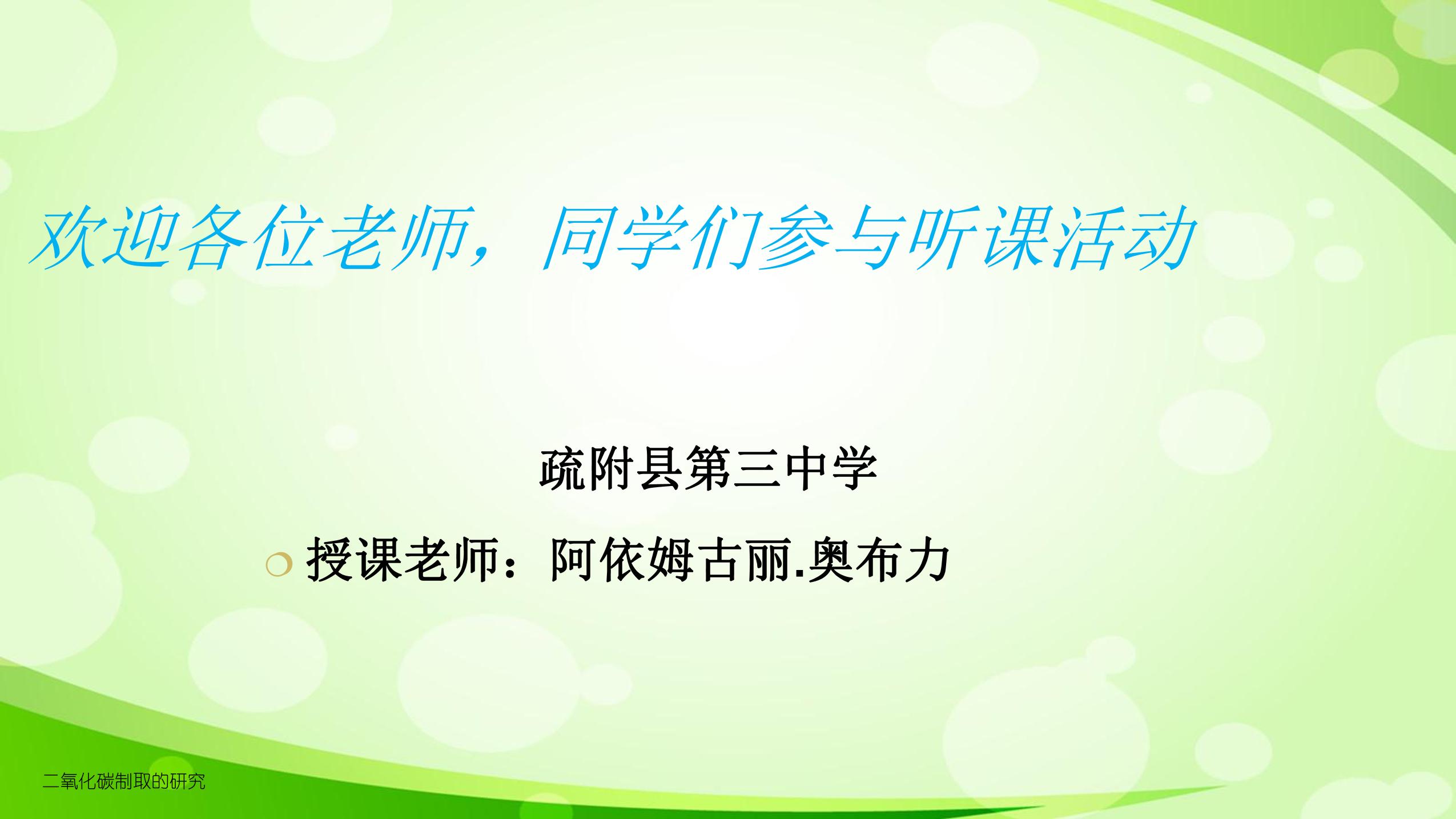 欢迎各位老师，同学们参与听课活动

疏附县第三中学

授课老师：阿依姆古丽.奥布力

二氧化碳制取的研究